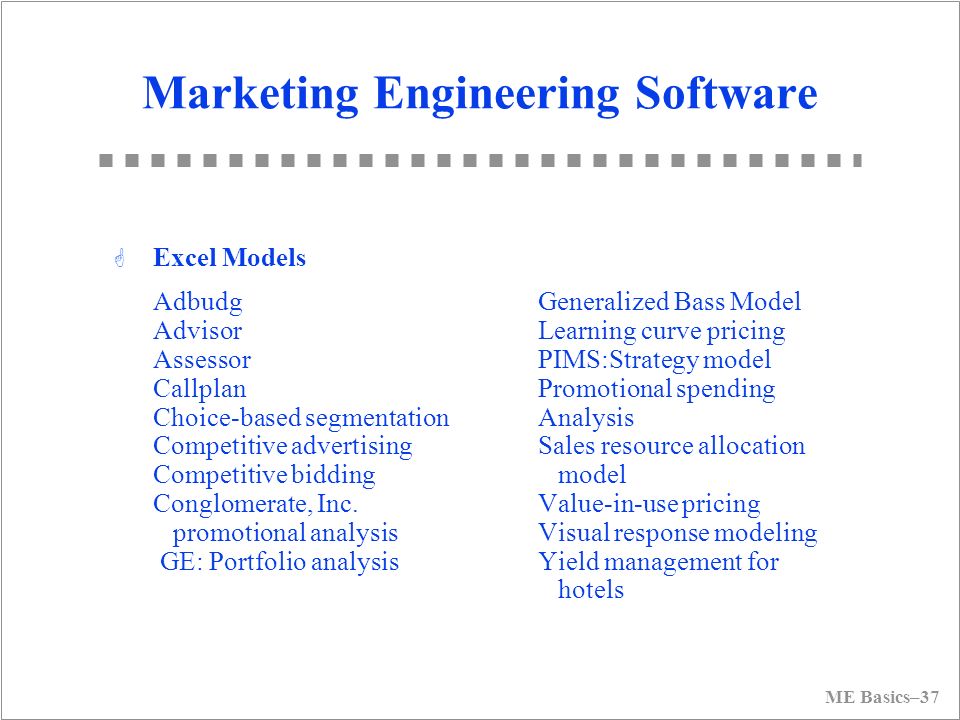 Marketing Engineering Software

Excel Models

Adbudg
Advisor
Assessor
Callplan
Choice-based segmentation
Competitive advertising
Competitive bidding
Conglomerate, Inc. promotional analysis
GE: Portfolio analysis

Generalized Bass Model
Learning curve pricing
PIMS:Strategy model
Promotional spending
Analysis
Sales resource allocation model
Value-in-use pricing
Visual response modeling
Yield management for hotels

ME Basics–37